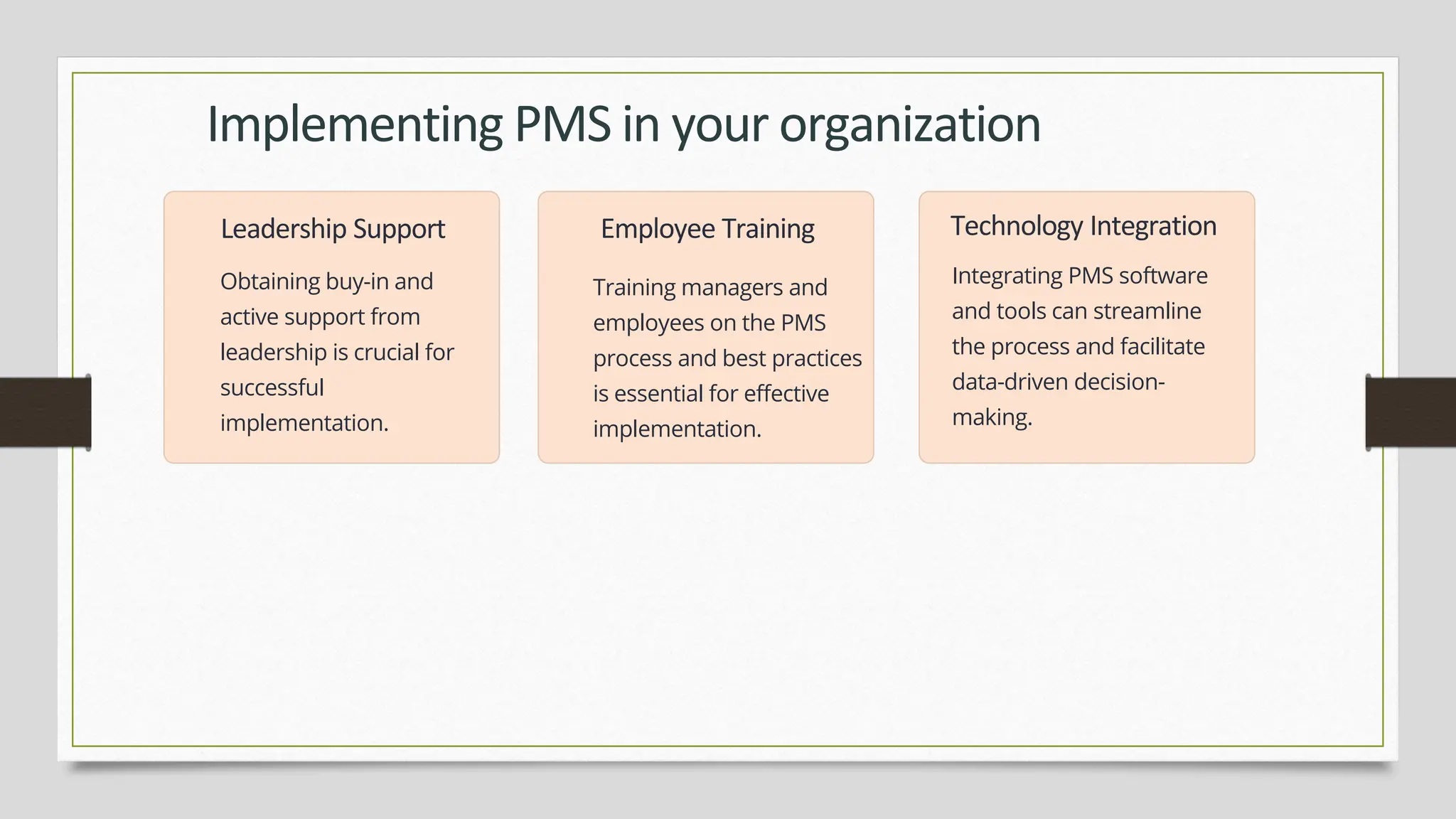 Implementing PMS in your organization

Leadership Support

Obtaining buy-in and active support from leadership is crucial for successful implementation.

Employee Training

Training managers and employees on the PMS process and best practices is essential for effective implementation.

Technology Integration

Integrating PMS software and tools can streamline the process and facilitate data-driven decision-making.